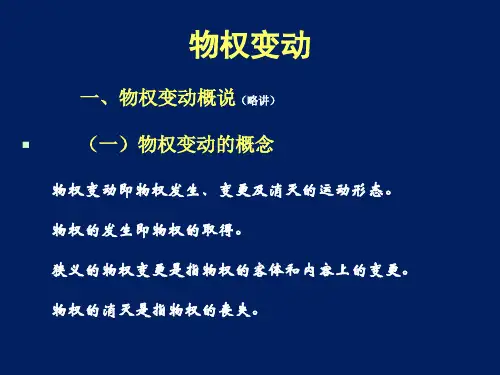 物权变动

一、物权变动概说（略讲）

（一）物权变动的概念

物权变动即物权发生、变更及消灭的运动形态。

物权的发生即物权的取得。

狭义的物权变更是指物权的客体和内容上的变更。

物权的消灭是指物权的丧失。